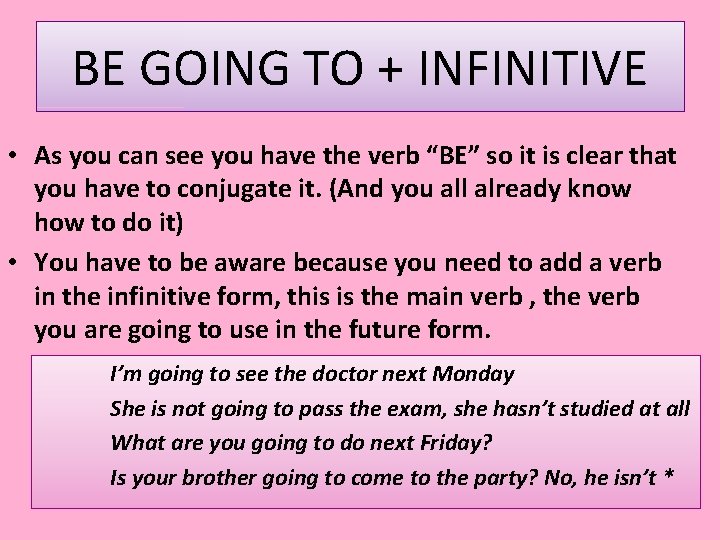 BE GOING TO + INFINITIVE

• As you can see you have the verb “BE” so it is clear that you have to conjugate it. (And you all already know how to do it)

• You have to be aware because you need to add a verb in the infinitive form, this is the main verb , the verb you are going to use in the future form.

I’m going to see the doctor next Monday
She is not going to pass the exam, she hasn’t studied at all
What are you going to do next Friday?
Is your brother going to come to the party? No, he isn’t *